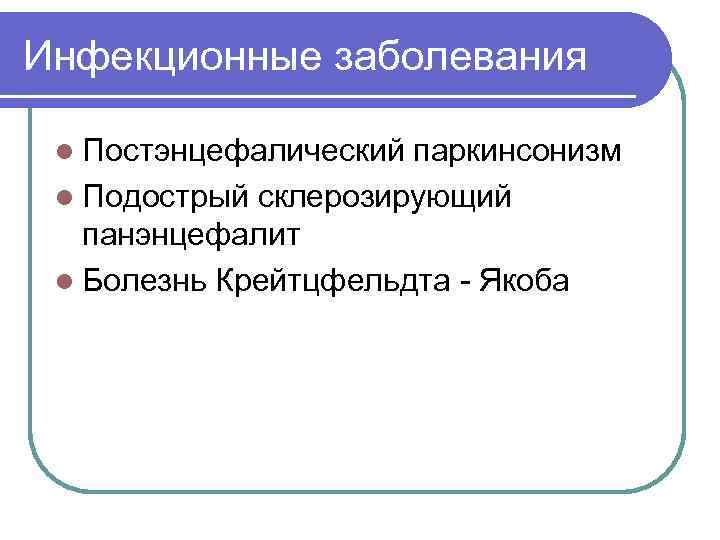 Инфекционные заболевания

- Постэнцефалический паркинсонизм
- Подострый склерозирующий панэнцефалит
- Болезнь Крейтцфельдта - Якоба